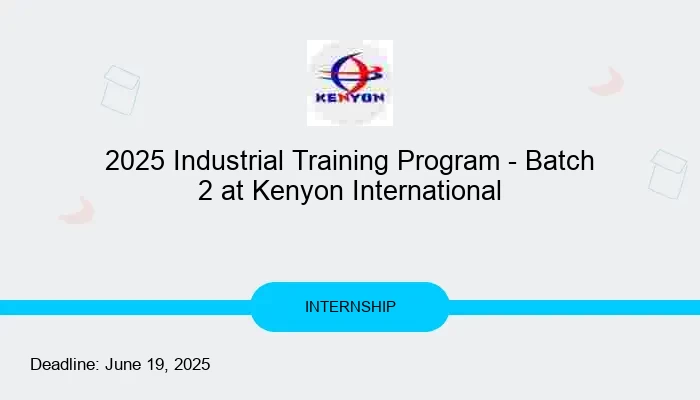 KENYON

2025 Industrial Training Program - Batch 2 at Kenyon International

INTERNSHIP

Deadline: June 19, 2025